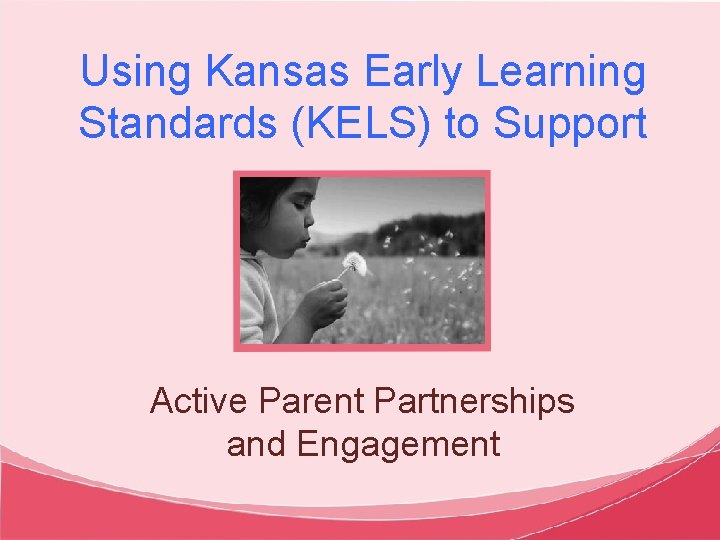 Using Kansas Early Learning Standards (KELS) to Support

Active Parent Partnerships and Engagement